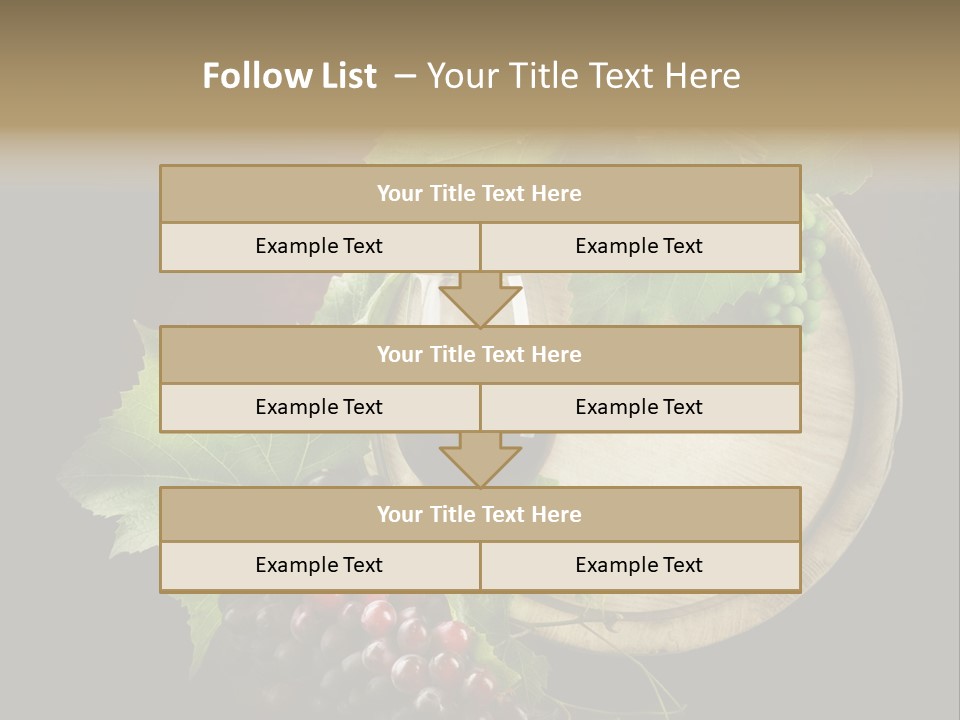 Follow List – Your Title Text Here

Your Title Text Here

Example Text

Example Text

Your Title Text Here

Example Text

Example Text

Your Title Text Here

Example Text

Example Text